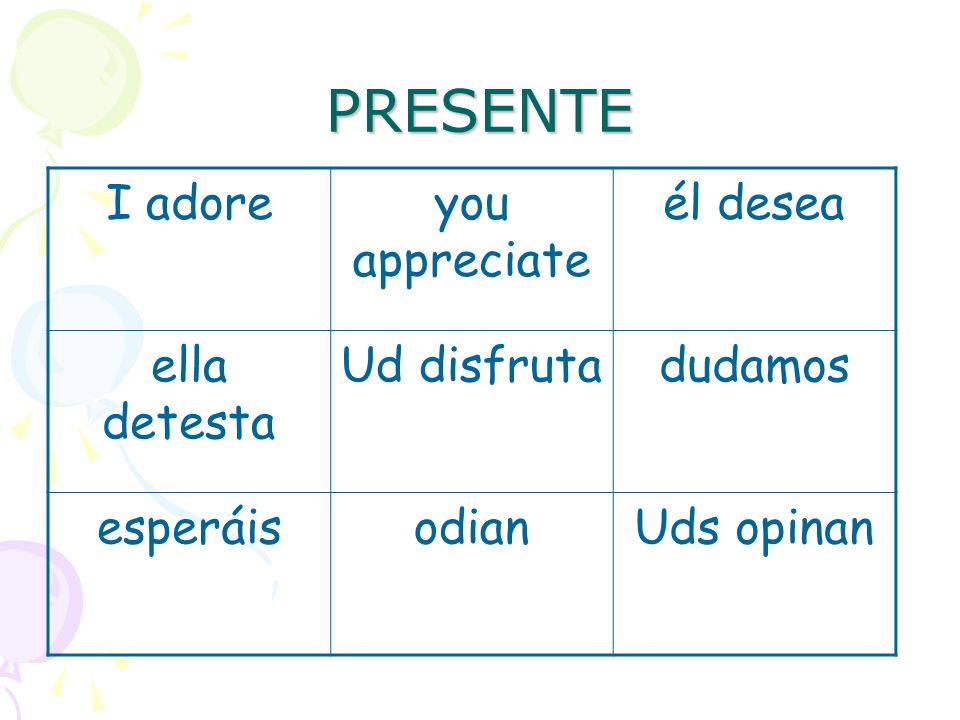 PRESENTE

| I adore | you appreciate | él desea |
|---|---|---|
| ella detesta | Ud disfruta | dudamos |
| esperáis | odian | Uds opinan |